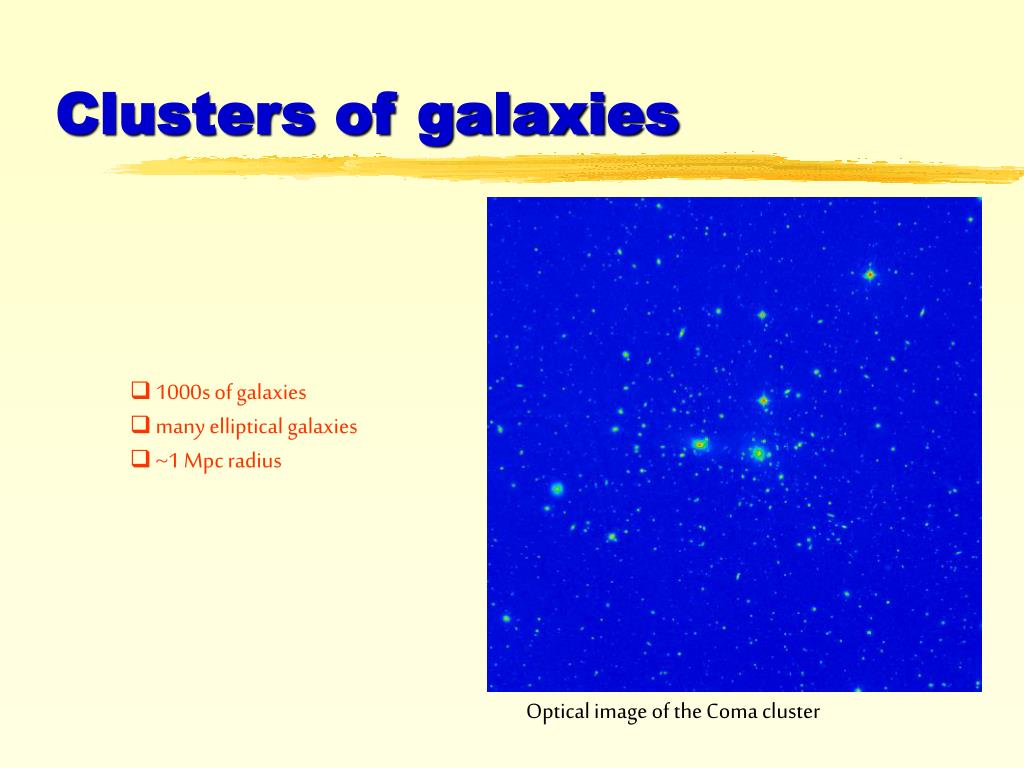 Clusters of galaxies

❑ 1000s of galaxies
❑ many elliptical galaxies
❑ ~1 Mpc radius

Optical image of the Coma cluster